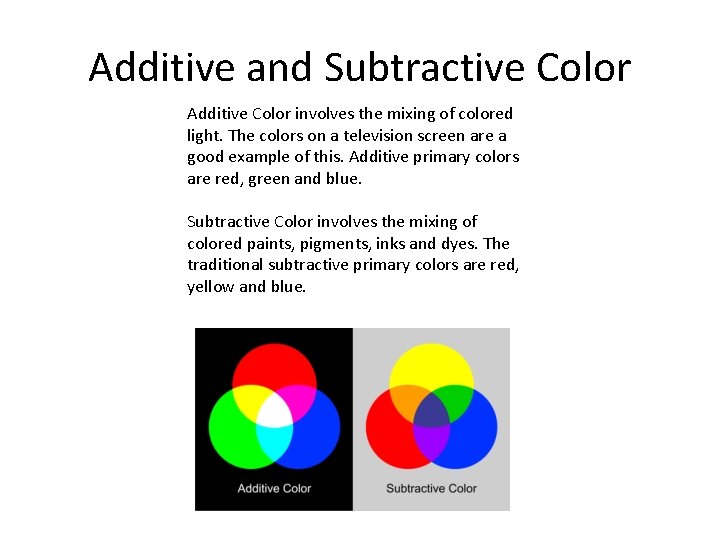 Additive and Subtractive Color

Additive Color involves the mixing of colored light. The colors on a television screen are a good example of this. Additive primary colors are red, green and blue.

Subtractive Color involves the mixing of colored paints, pigments, inks and dyes. The traditional subtractive primary colors are red, yellow and blue.

Additive Color

Subtractive Color